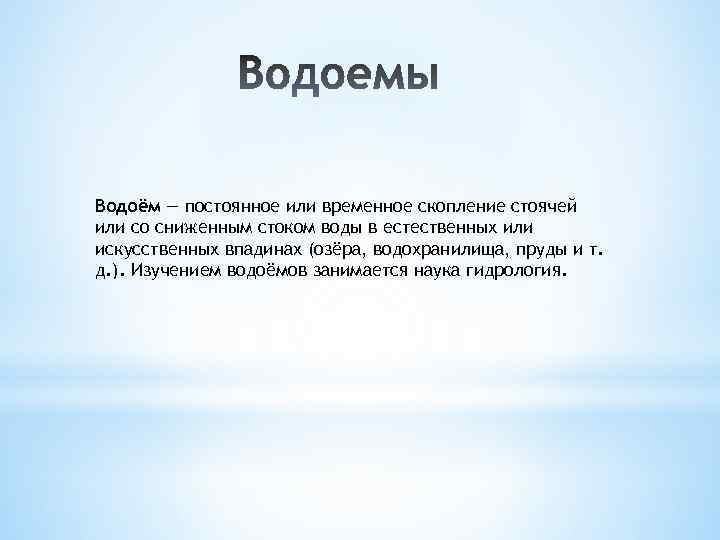 Водоемы

Водоём — постоянное или временное скопление стоячей или со сниженным стоком воды в естественных или искусственных впадинах (озёра, водохранилища, пруды и т. д.). Изучением водоёмов занимается наука гидрология.